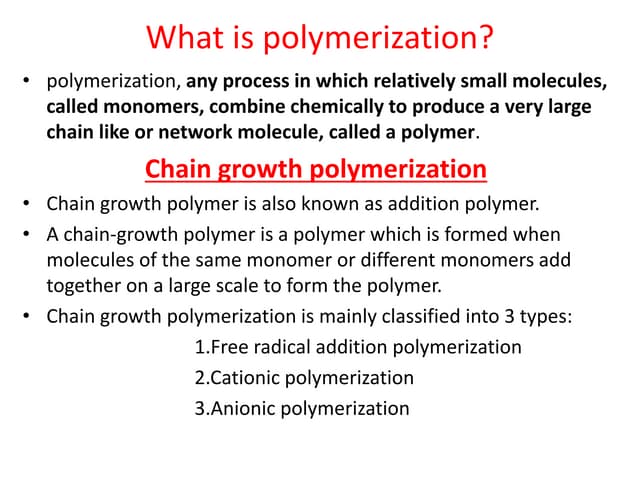 What is polymerization?

• polymerization, any process in which relatively small molecules, called monomers, combine chemically to produce a very large chain like or network molecule, called a polymer.

Chain growth polymerization

• Chain growth polymer is also known as addition polymer.
• A chain-growth polymer is a polymer which is formed when molecules of the same monomer or different monomers add together on a large scale to form the polymer.
• Chain growth polymerization is mainly classified into 3 types:

1.Free radical addition polymerization
2.Cationic polymerization
3.Anionic polymerization